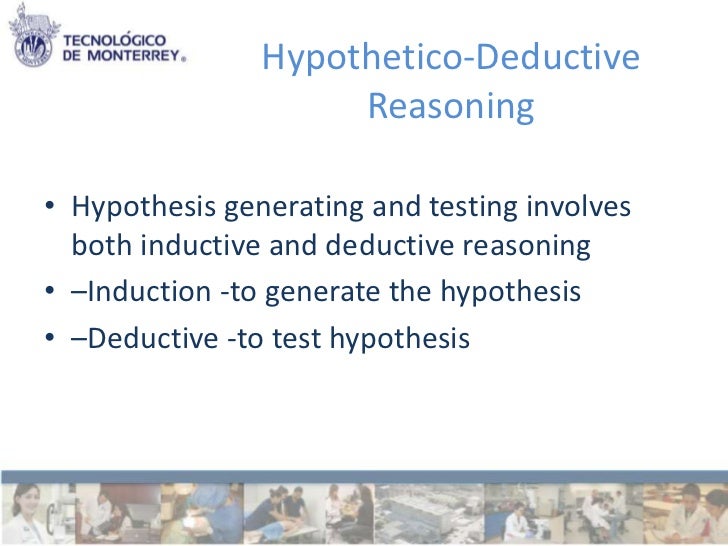 TECNOLÓGICO DE MONTERREY®

Hypothetico-Deductive Reasoning

• Hypothesis generating and testing involves both inductive and deductive reasoning
• –Induction -to generate the hypothesis
• –Deductive -to test hypothesis